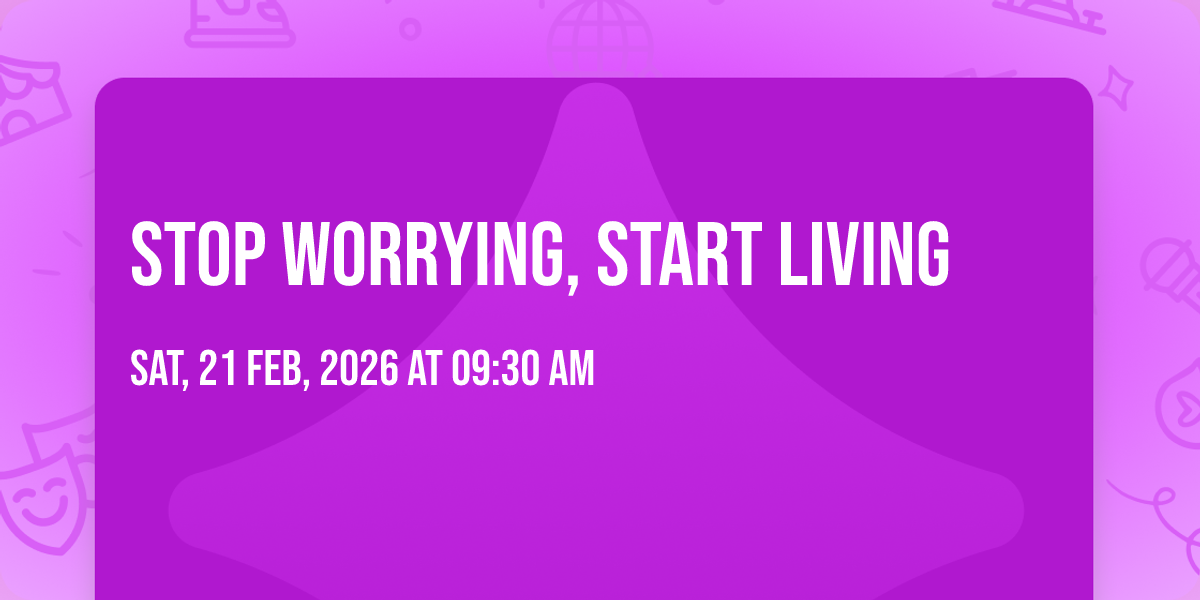 STOP WORRYING, START LIVING

SAT, 21 FEB, 2026 AT 09:30 AM